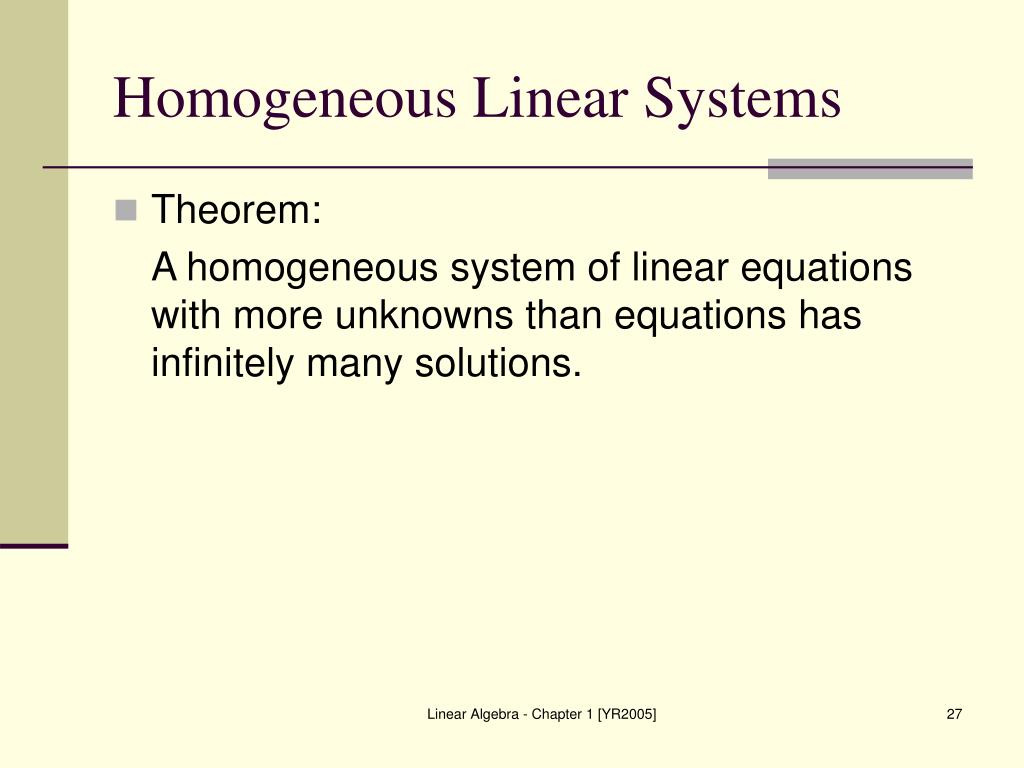 Homogeneous Linear Systems

Theorem:

A homogeneous system of linear equations with more unknowns than equations has infinitely many solutions.

Linear Algebra - Chapter 1 [YR2005]

27